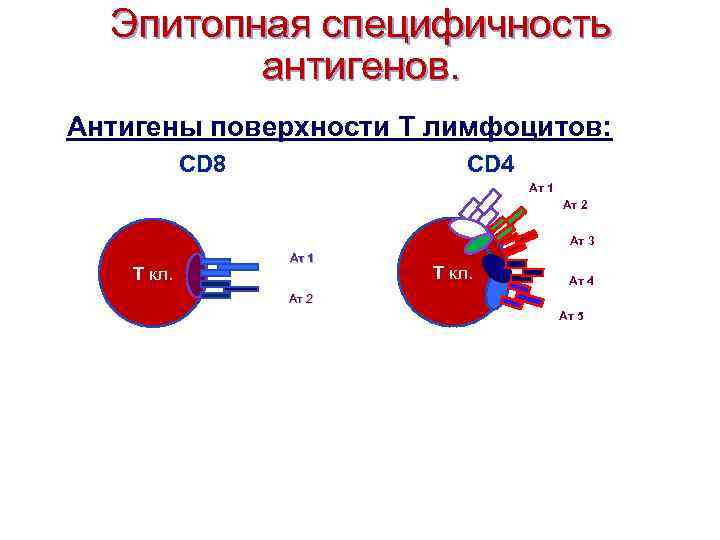 Эпитопная специфичность антигенов.

Антигены поверхности Т лимфоцитов:

CD8

Т кл.

Ат 1

Ат 2

CD4

Т кл.

Ат 1

Ат 2

Ат 3

Ат 4

Ат 5